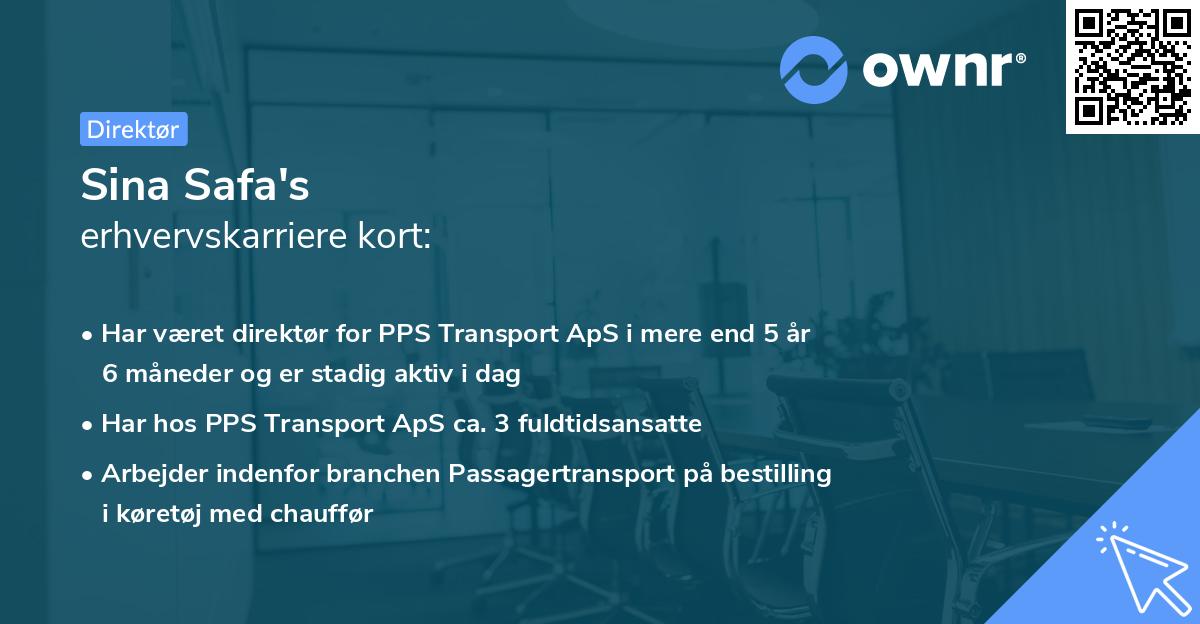 ownr®

Direktør

Sina Safa's
erhvervskarriere kort:

• Har været direktør for PPS Transport ApS i mere end 5 år 6 måneder og er stadig aktiv i dag
• Har hos PPS Transport ApS ca. 3 fuldtidsansatte
• Arbejder indenfor branchen Passagertransport på bestilling i køretøj med chauffør